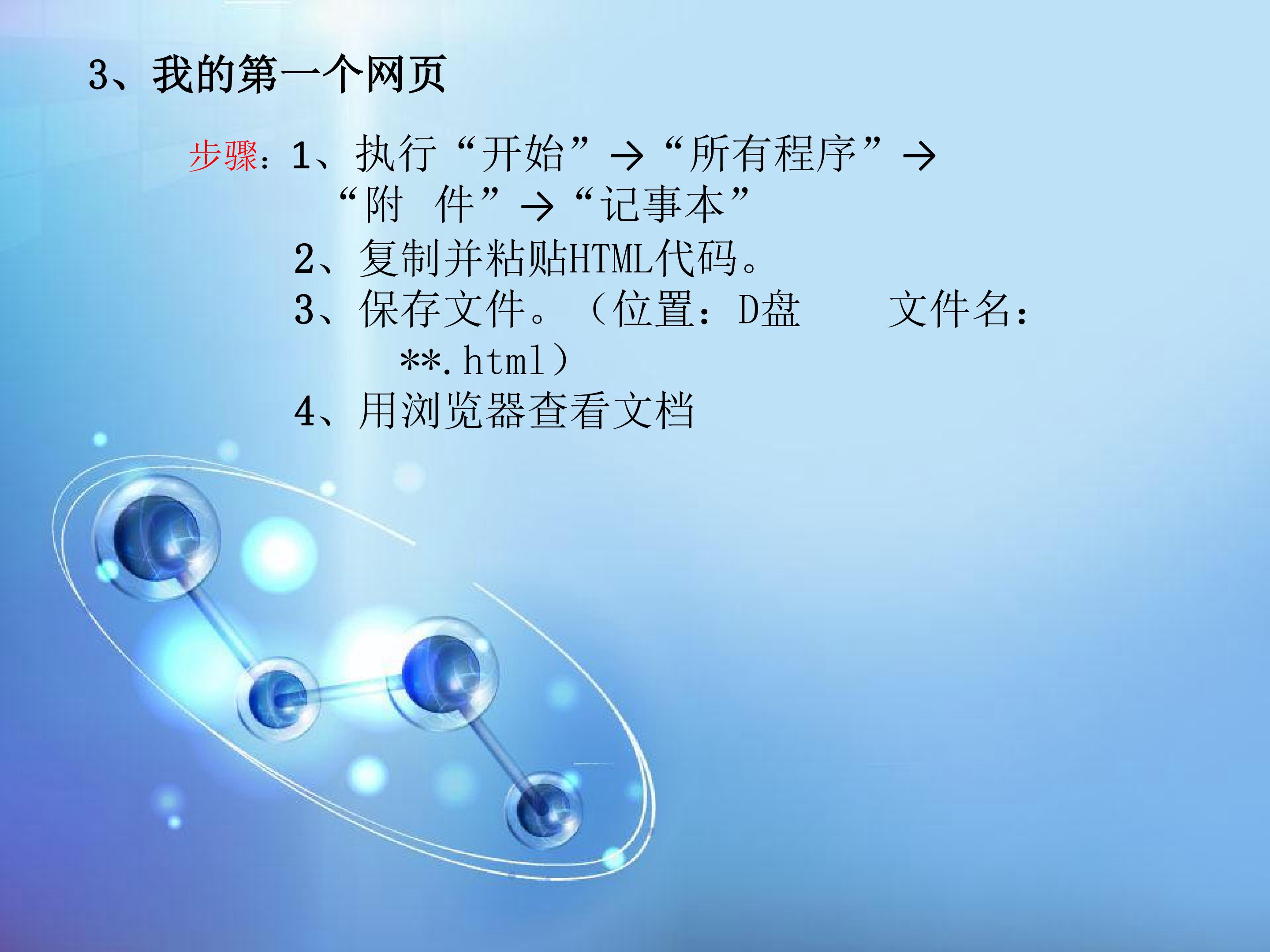 3、我的第一个网页

步骤：1、执行“开始”→“所有程序”→“附 件”→“记事本”
2、复制并粘贴HTML代码。
3、保存文件。（位置：D盘 文件名：**.html）
4、用浏览器查看文档